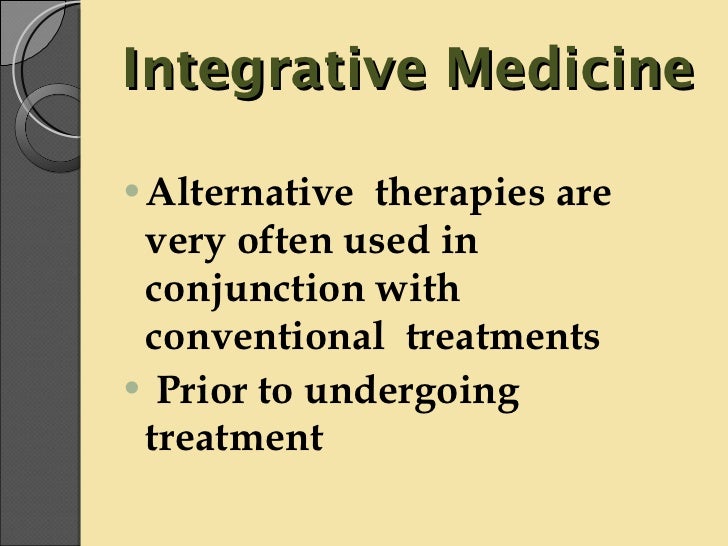 Integrative Medicine

• Alternative therapies are very often used in conjunction with conventional treatments
• Prior to undergoing treatment